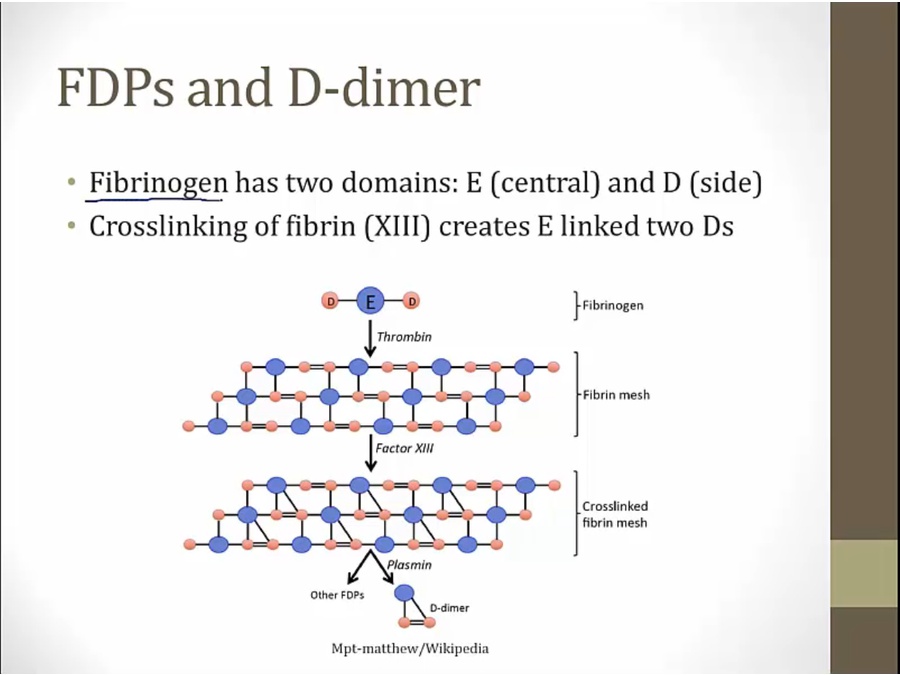 FDPs and D-dimer

• Fibrinogen has two domains: E (central) and D (side)
• Crosslinking of fibrin (XIII) creates E linked two Ds

D E D
Fibrinogen
Thrombin
Fibrin mesh
Factor XIII
Crosslinked fibrin mesh
Plasmin
Other FDPs
D-dimer

Mpt-matthew/Wikipedia